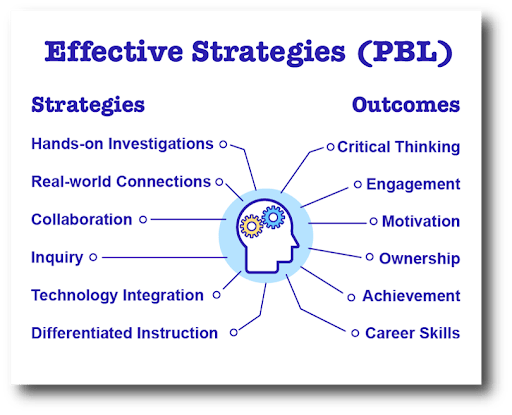 Effective Strategies (PBL)

Strategies

Hands-on Investigations
Real-world Connections
Collaboration
Inquiry
Technology Integration
Differentiated Instruction

Outcomes

Critical Thinking
Engagement
Motivation
Ownership
Achievement
Career Skills